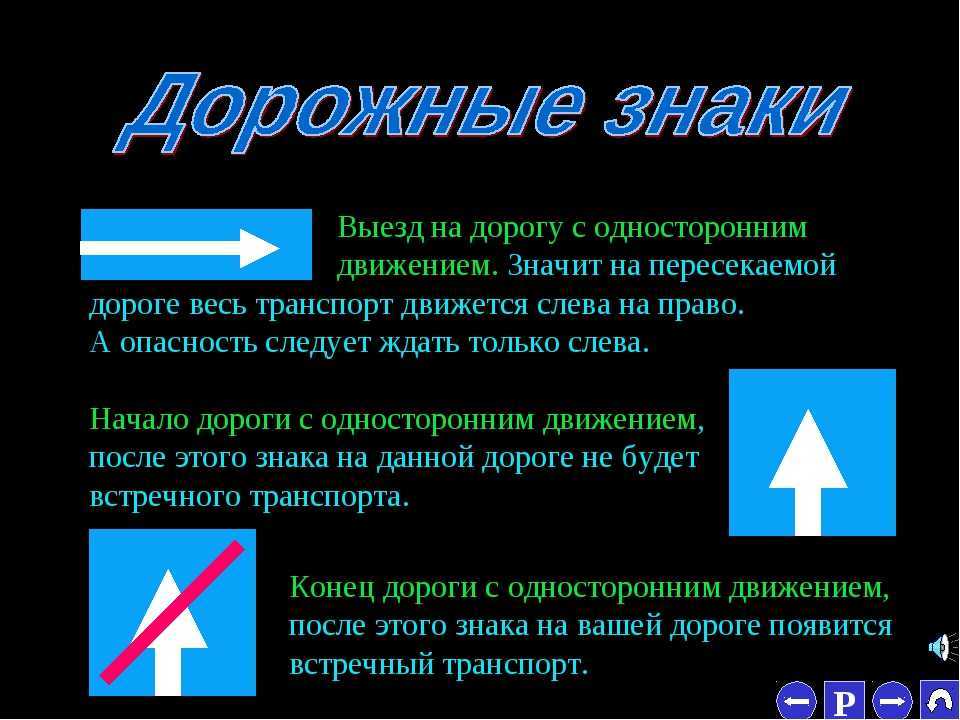 Дорожные знаки

Выезд на дорогу с односторонним движением. Значит на пересекаемой дороге весь транспорт движется слева на право. А опасность следует ждать только слева.

Начало дороги с односторонним движением, после этого знака на данной дороге не будет встречного транспорта.

Конец дороги с односторонним движением, после этого знака на вашей дороге появится встречный транспорт.

P